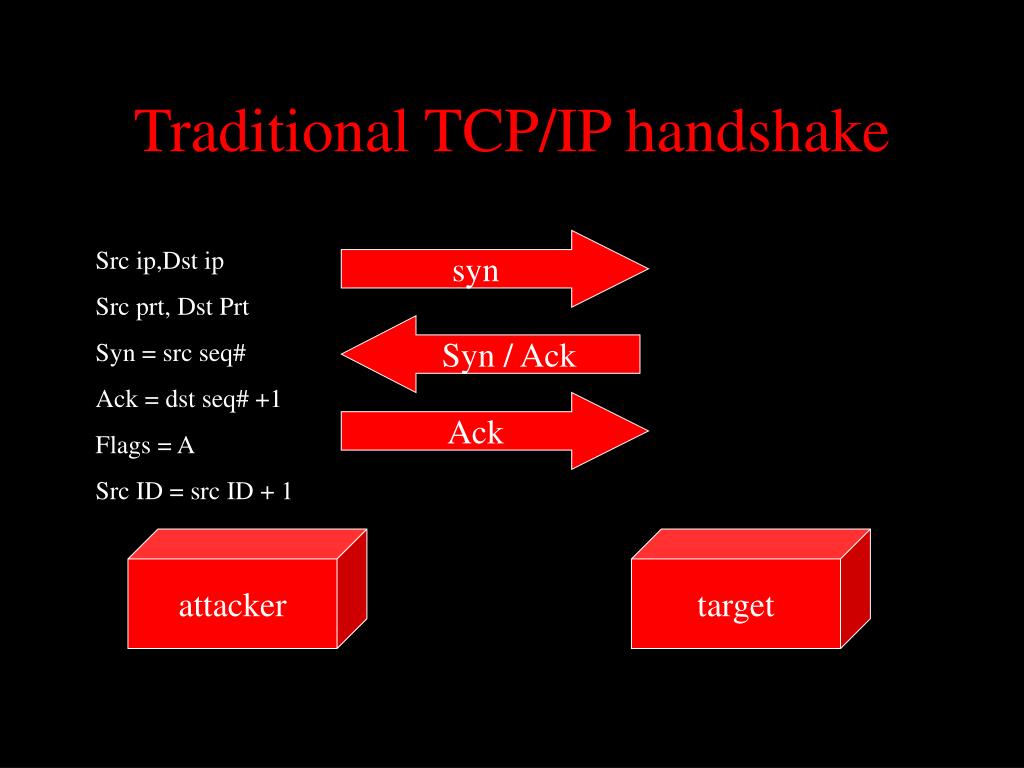 Traditional TCP/IP handshake

Src ip,Dst ip

Src prt, Dst Prt

Syn = src seq#

Ack = dst seq# +1

Flags = A

Src ID = src ID + 1

syn

Syn / Ack

Ack

attacker

target